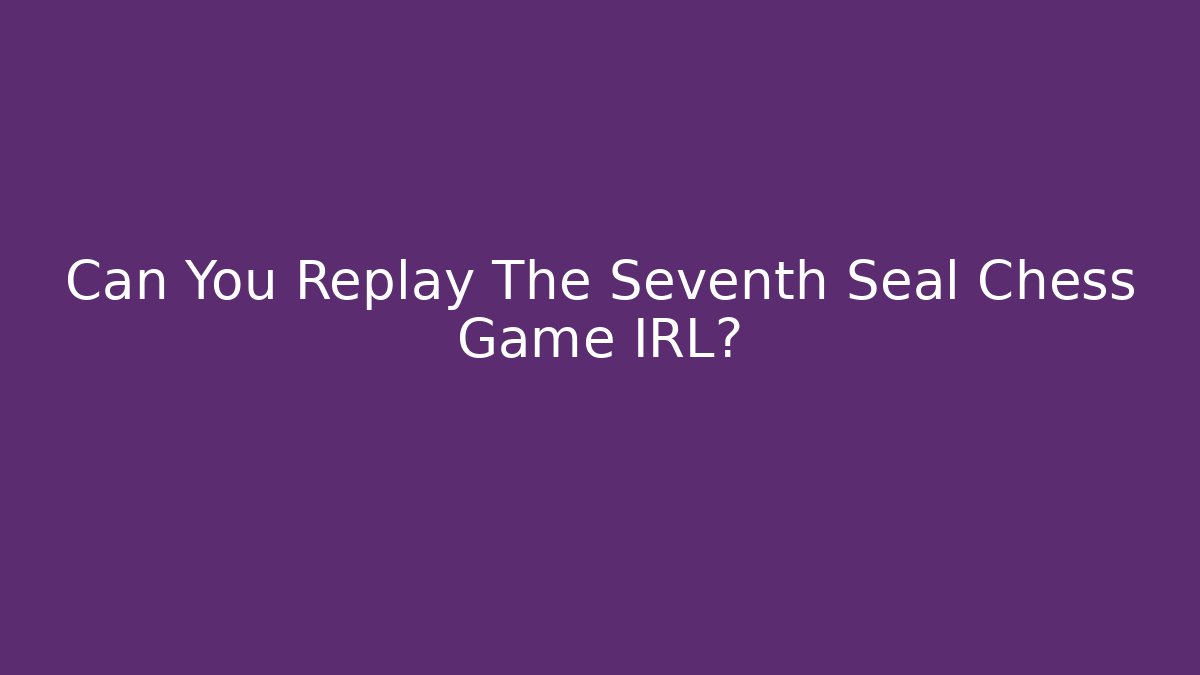 Can You Replay The Seventh Seal Chess Game IRL?